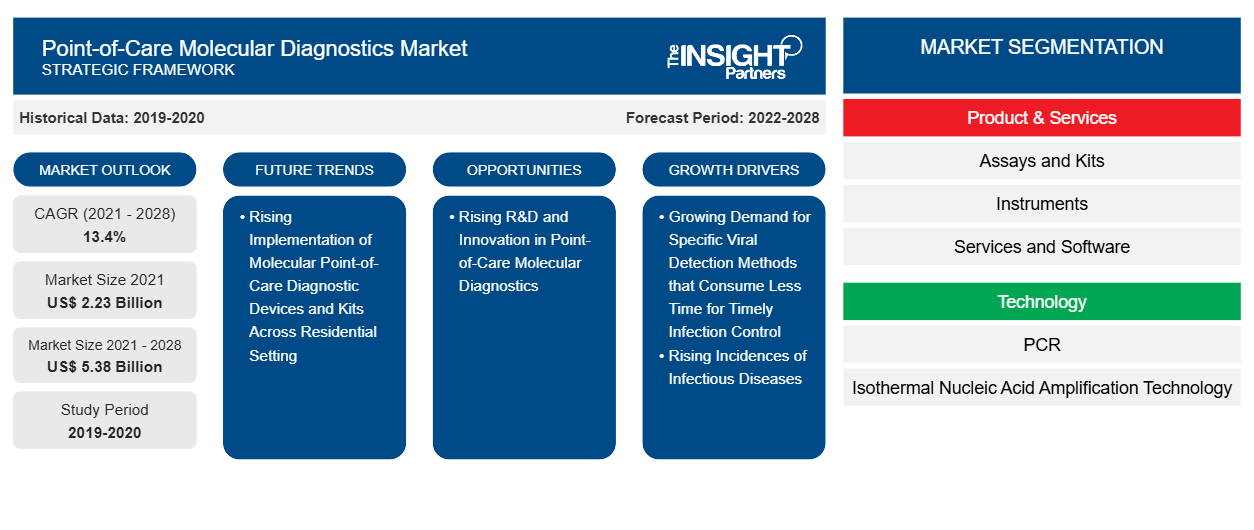 Point-of-Care Molecular Diagnostics Market
STRATEGIC FRAMEWORK

The INSIGHT Partners

Historical Data: 2019-2020

Forecast Period: 2022-2028

MARKET OUTLOOK

CAGR (2021 - 2028)
13.4%

Market Size 2021
US$ 2.23 Billion

Market Size 2021 - 2028
US$ 5.38 Billion

Study Period
2019-2020

FUTURE TRENDS

• Rising Implementation of Molecular Point-of-Care Diagnostic Devices and Kits Across Residential Setting

OPPORTUNITIES

• Rising R&D and Innovation in Point-of-Care Molecular Diagnostics

GROWTH DRIVERS

• Growing Demand for Specific Viral Detection Methods that Consume Less Time for Timely Infection Control
• Rising Incidences of Infectious Diseases

MARKET SEGMENTATION

Product & Services

Assays and Kits

Instruments

Services and Software

Technology

PCR

Isothermal Nucleic Acid Amplification Technology